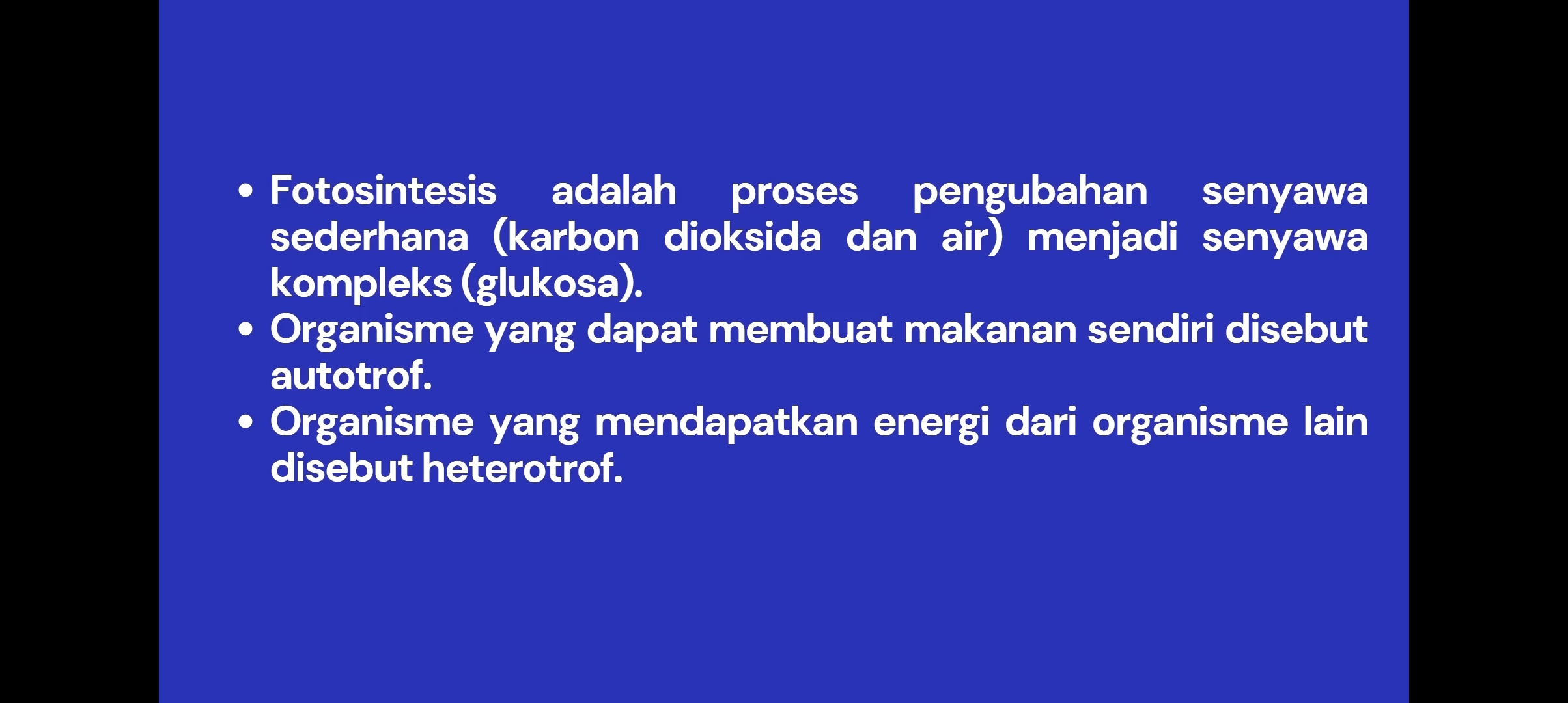 • Fotosintesis adalah proses pengubahan senyawa sederhana (karbon dioksida dan air) menjadi senyawa kompleks (glukosa).
• Organisme yang dapat membuat makanan sendiri disebut autotrof.
• Organisme yang mendapatkan energi dari organisme lain disebut heterotrof.